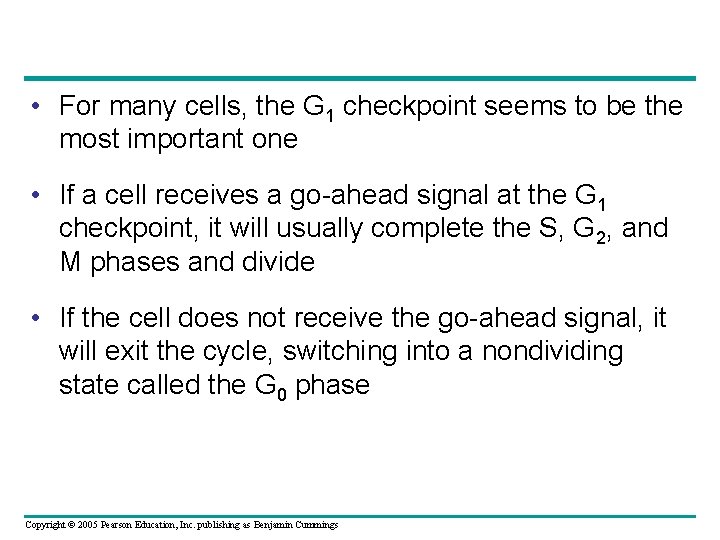 • For many cells, the $G_1$ checkpoint seems to be the most important one

• If a cell receives a go-ahead signal at the $G_1$ checkpoint, it will usually complete the S, $G_2$, and M phases and divide

• If the cell does not receive the go-ahead signal, it will exit the cycle, switching into a nondividing state called the $G_0$ phase

Copyright © 2005 Pearson Education, Inc. publishing as Benjamin Cummings